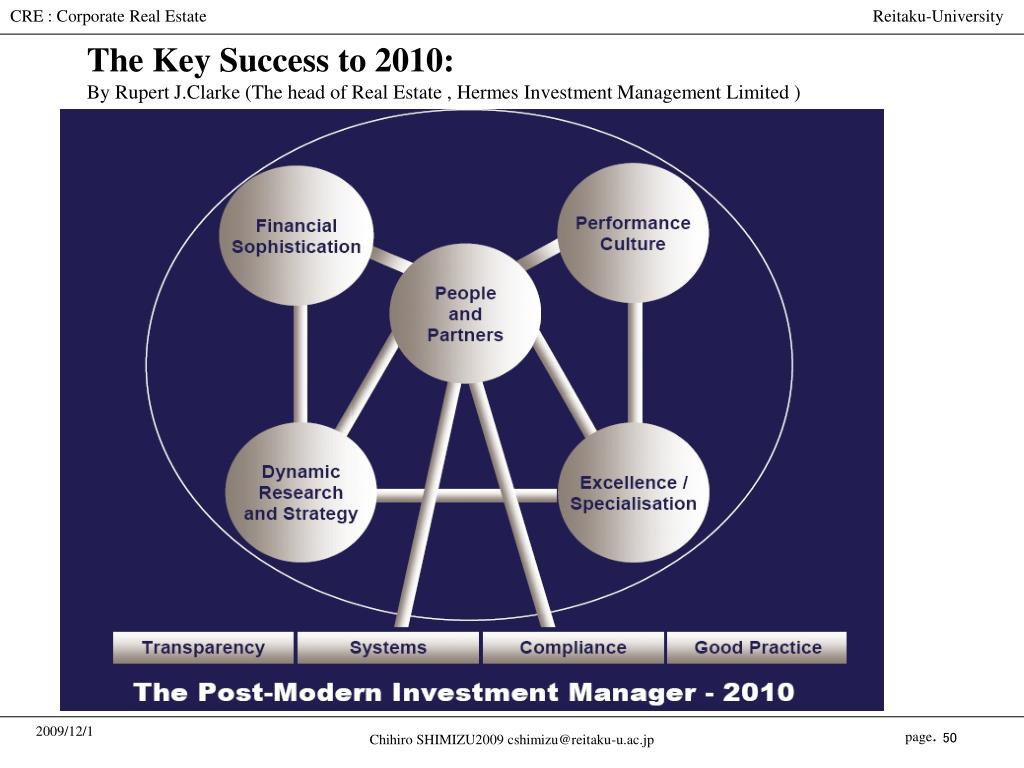 CRE : Corporate Real Estate

Reitaku-University

The Key Success to 2010:

By Rupert J.Clarke (The head of Real Estate , Hermes Investment Management Limited )

Financial Sophistication

Performance Culture

People and Partners

Dynamic Research and Strategy

Excellence / Specialisation

Transparency

Systems

Compliance

Good Practice

The Post-Modern Investment Manager - 2010

2009/12/1

Chihiro SHIMIZU2009 cshimizu@reitaku-u.ac.jp

page. 50